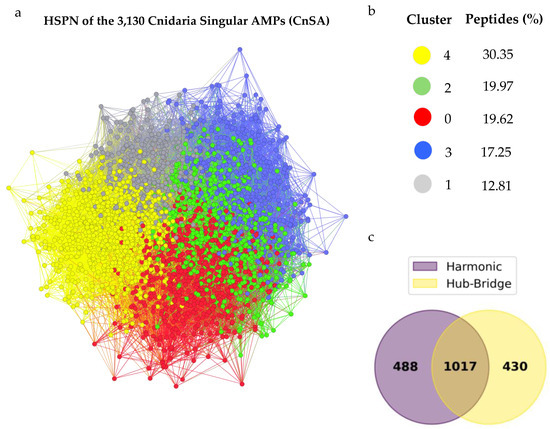 a

HSPN of the 3,130 Cnidaria Singular AMPs (CnSA)

b

| Cluster | Peptides (%) |
|---|---|
| 4 | 30.35 |
| 2 | 19.97 |
| 0 | 19.62 |
| 3 | 17.25 |
| 1 | 12.81 |

c

Harmonic
Hub-Bridge

488 1017 430